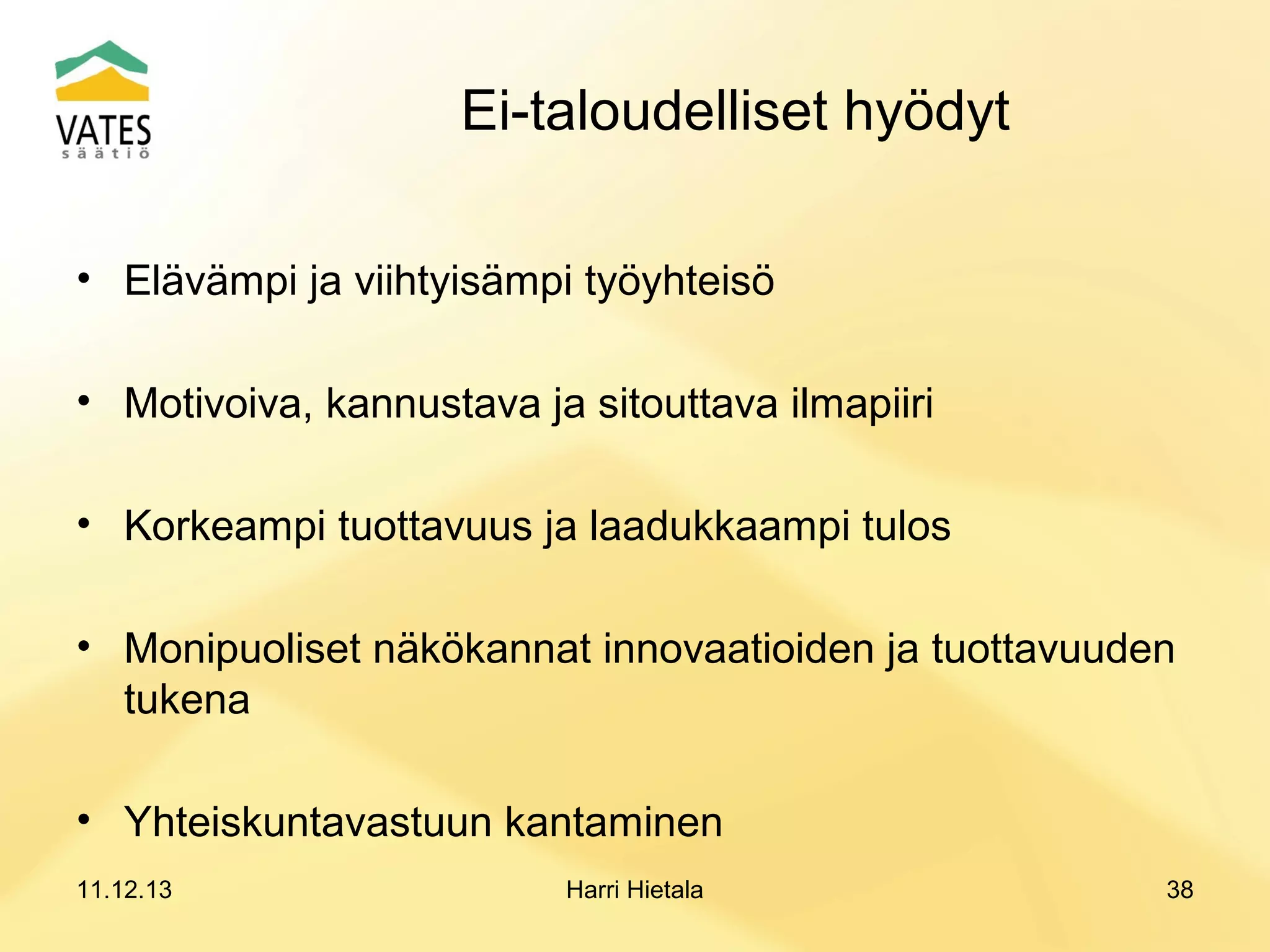 VATES
säätiö

Ei-taloudelliset hyödyt

• Elävämpi ja viihtyisämpi työyhteisö

• Motivoiva, kannustava ja sitouttava ilmapiiri

• Korkeampi tuottavuus ja laadukkaampi tulos

• Monipuoliset näkökannat innovaatioiden ja tuottavuuden tukena

• Yhteiskuntavastuun kantaminen

11.12.13 Harri Hietala 38